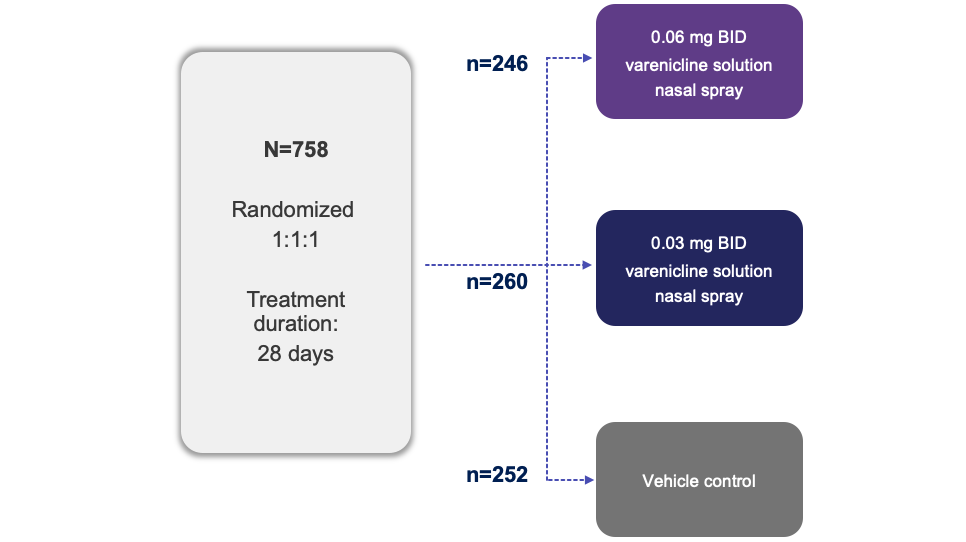 N=758

Randomized
1:1:1

Treatment
duration:
28 days

n=246

0.06 mg BID
varenicline solution
nasal spray

n=260

0.03 mg BID
varenicline solution
nasal spray

n=252

Vehicle control